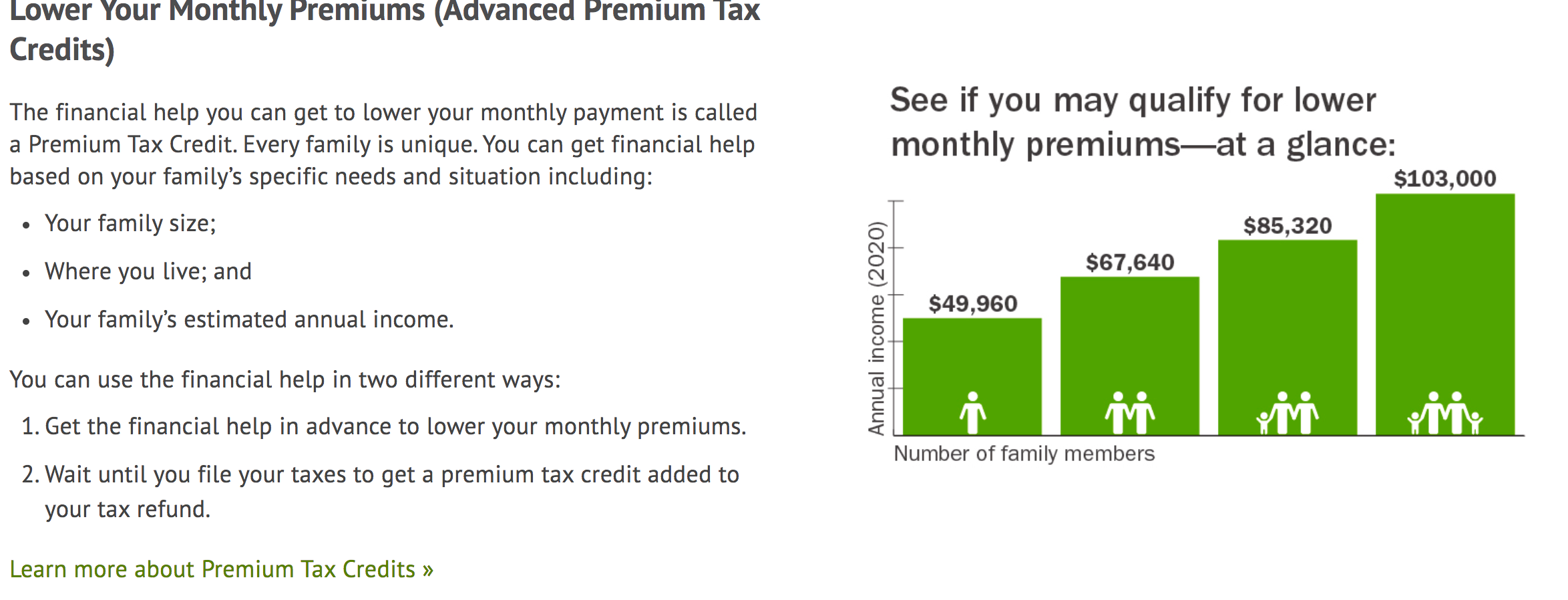 Lower Your Monthly Premiums (Advanced Premium Tax Credits)

The financial help you can get to lower your monthly payment is called a Premium Tax Credit. Every family is unique. You can get financial help based on your family's specific needs and situation including:

• Your family size;
• Where you live; and
• Your family's estimated annual income.

You can use the financial help in two different ways:

1. Get the financial help in advance to lower your monthly premiums.
2. Wait until you file your taxes to get a premium tax credit added to your tax refund.

Learn more about Premium Tax Credits »

See if you may qualify for lower monthly premiums—at a glance:

Annual income (2020)

$49,960
$67,640
$85,320
$103,000

Number of family members